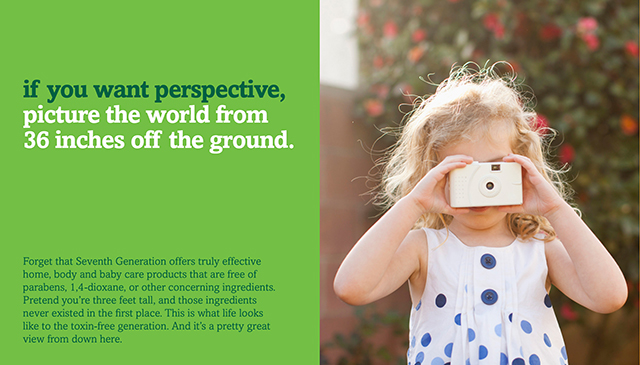 if you want perspective, picture the world from 36 inches off the ground.

Forget that Seventh Generation offers truly effective home, body and baby care products that are free of parabens, 1,4-dioxane, or other concerning ingredients. Pretend you're three feet tall, and those ingredients never existed in the first place. This is what life looks like to the toxin-free generation. And it's a pretty great view from down here.